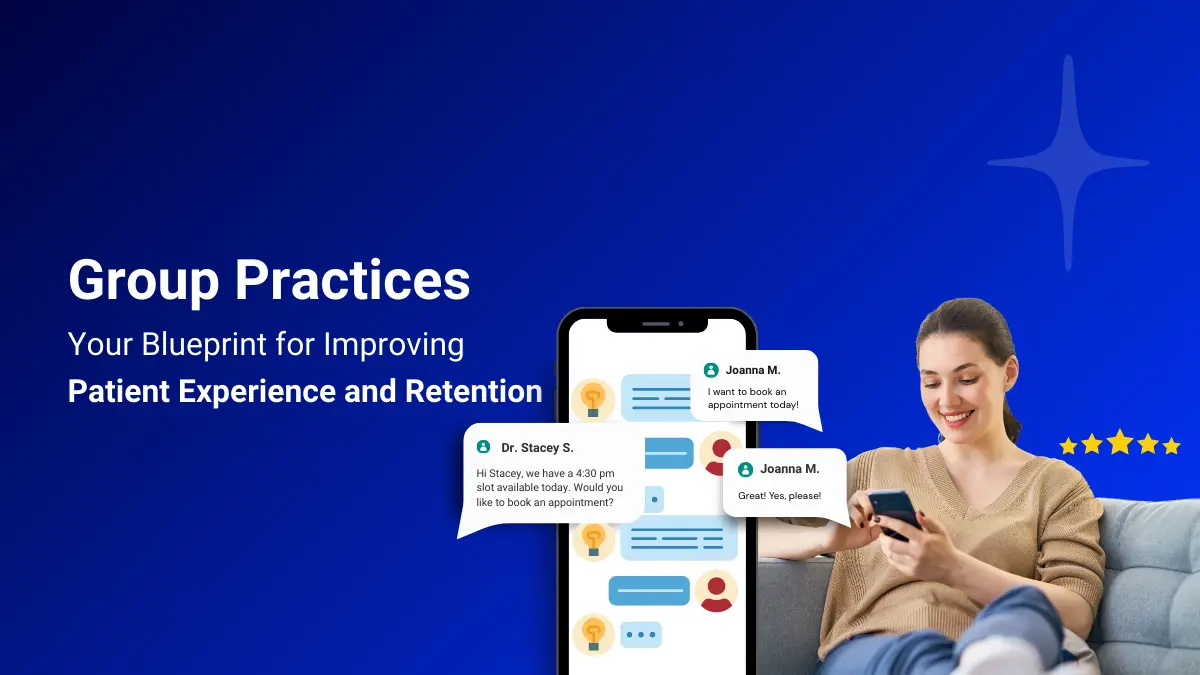 Group Practices

Your Blueprint for Improving
Patient Experience and Retention

Joanna M.
I want to book an appointment today!

Dr. Stacey S.
Hi Stacey, we have a 4:30 pm slot available today. Would you like to book an appointment?

Joanna M.
Great! Yes, please!